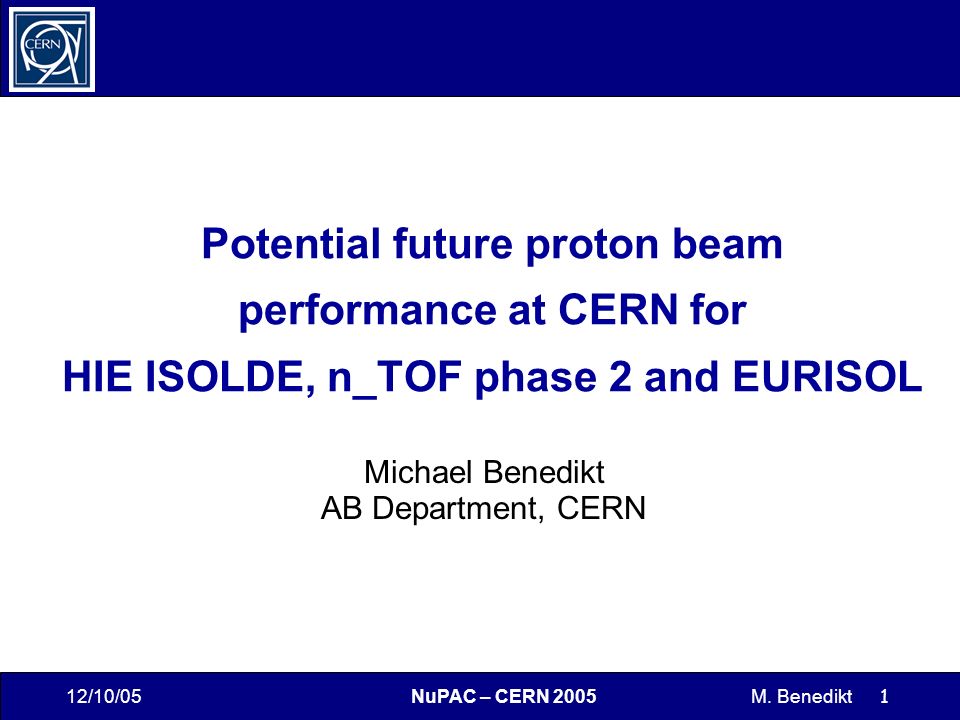 CERN

Potential future proton beam performance at CERN for HIE ISOLDE, n_TOF phase 2 and EURISOL

Michael Benedikt
AB Department, CERN

12/10/05 NuPAC – CERN 2005 M. Benedikt 1